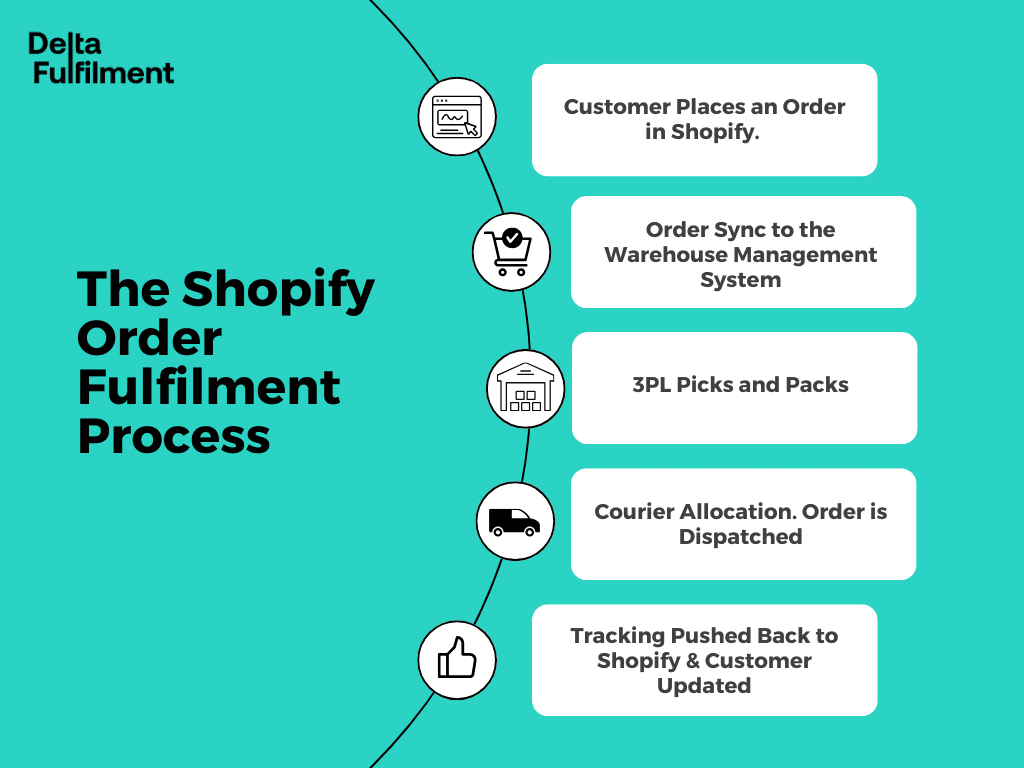 Delta Fulfilment

The Shopify Order Fulfilment Process

Customer Places an Order in Shopify.

Order Sync to the Warehouse Management System

3PL Picks and Packs

Courier Allocation. Order is Dispatched

Tracking Pushed Back to Shopify & Customer Updated